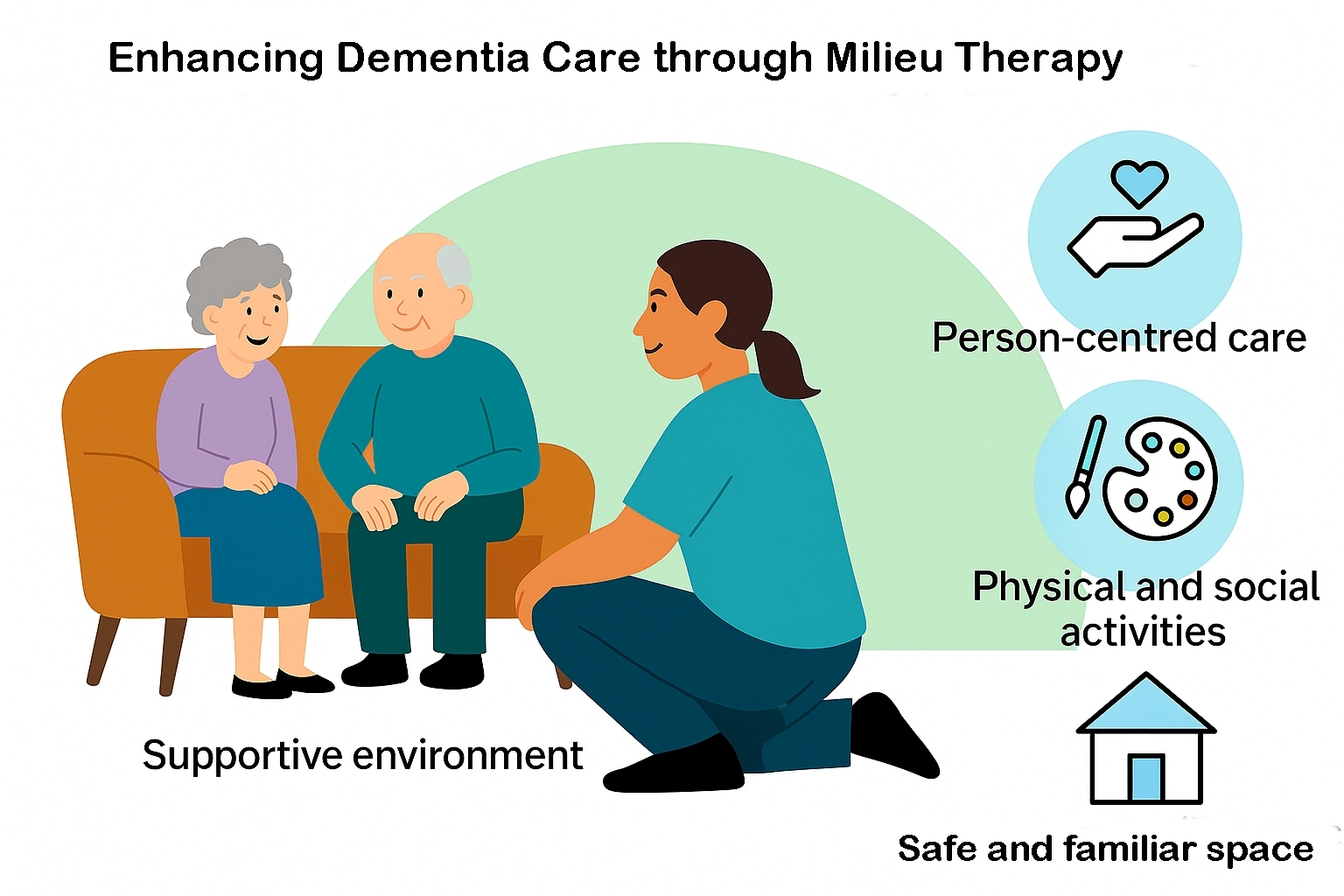 Enhancing Dementia Care through Milieu Therapy

Person-centred care

Physical and social activities

Supportive environment

Safe and familiar space